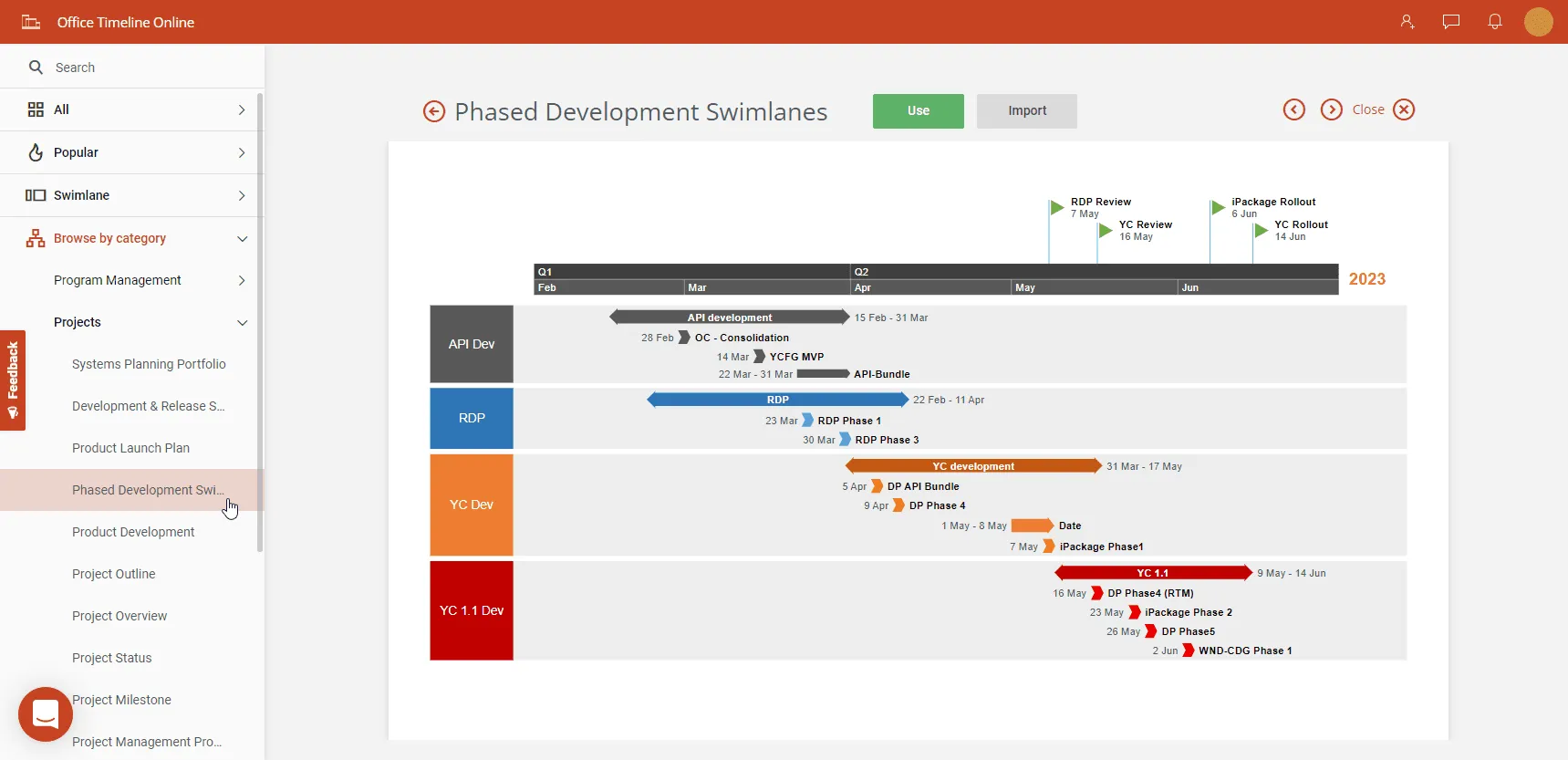 Office Timeline Online

Search

All

Popular

Swimlane

Browse by category

Program Management

Projects

Systems Planning Portfolio

Development & Release S...

Product Launch Plan

Phased Development Swi...

Product Development

Project Outline

Project Overview

Project Status

Project Milestone

Project Management Pro...

Feedback

Phased Development Swimlanes

Use

Import

Close

RDP Review
7 May

YC Review
16 May

iPackage Rollout
6 Jun

YC Rollout
14 Jun

Q1

Q2

Feb

Mar

Apr

May

Jun

2023

API Dev

API development

15 Feb - 31 Mar

28 Feb OC - Consolidation

14 Mar YCFG MVP

22 Mar - 31 Mar API-Bundle

RDP

RDP

22 Feb - 11 Apr

23 Mar RDP Phase 1

30 Mar RDP Phase 3

YC Dev

YC development

31 Mar - 17 May

5 Apr DP API Bundle

9 Apr DP Phase 4

1 May - 8 May Date

7 May iPackage Phase1

YC 1.1 Dev

YC 1.1

9 May - 14 Jun

16 May DP Phase4 (RTM)

23 May iPackage Phase 2

26 May DP Phase5

2 Jun WND-CDG Phase 1